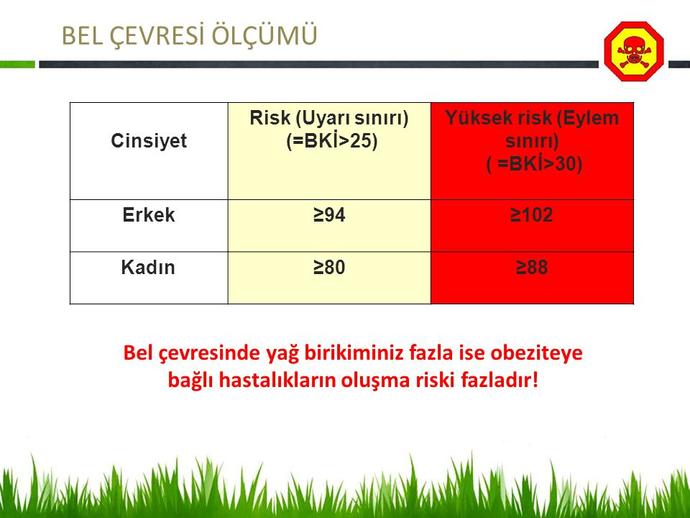 BEL ÇEVRESİ ÖLÇÜMÜ

| Cinsiyet | Risk (Uyarı sınırı) (=BKİ>25) | Yüksek risk (Eylem sınırı) ( =BKİ>30) |
|---|---|---|
| Erkek | ≥94 | ≥102 |
| Kadın | ≥80 | ≥88 |

Bel çevresinde yağ birikiminiz fazla ise obeziteye bağlı hastalıkların oluşma riski fazladır!